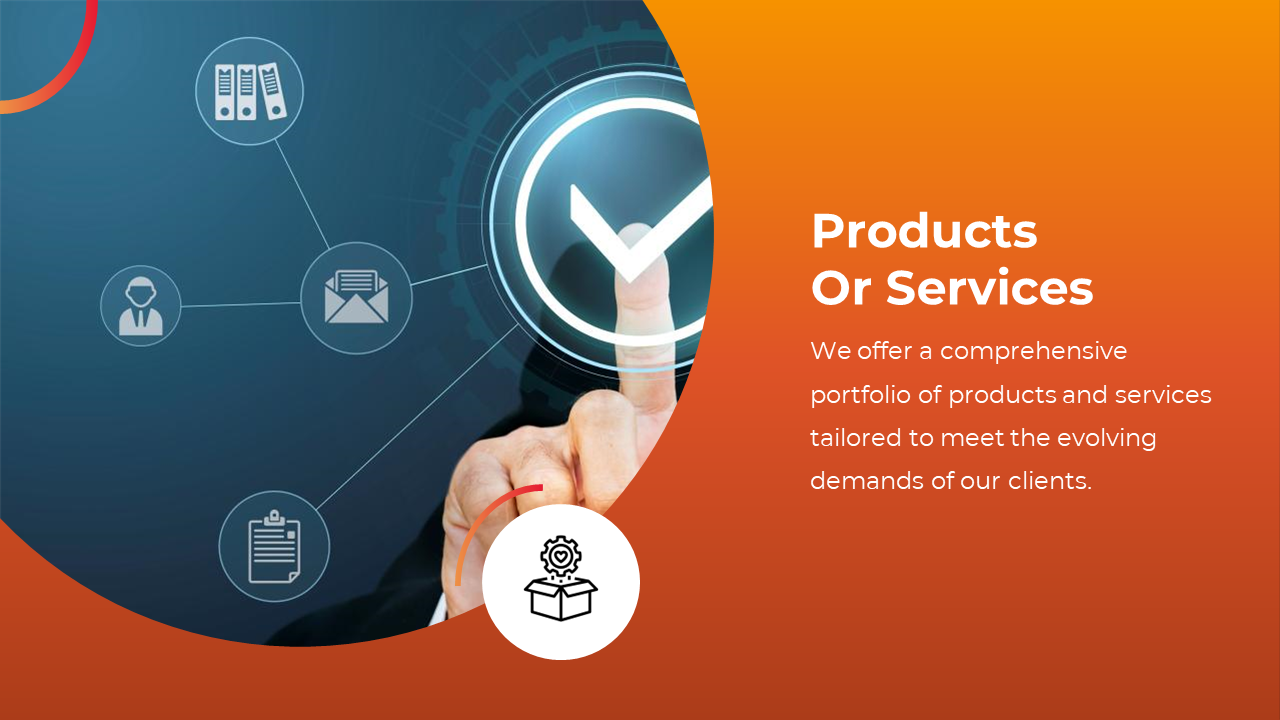 Products
Or Services

We offer a comprehensive portfolio of products and services tailored to meet the evolving demands of our clients.